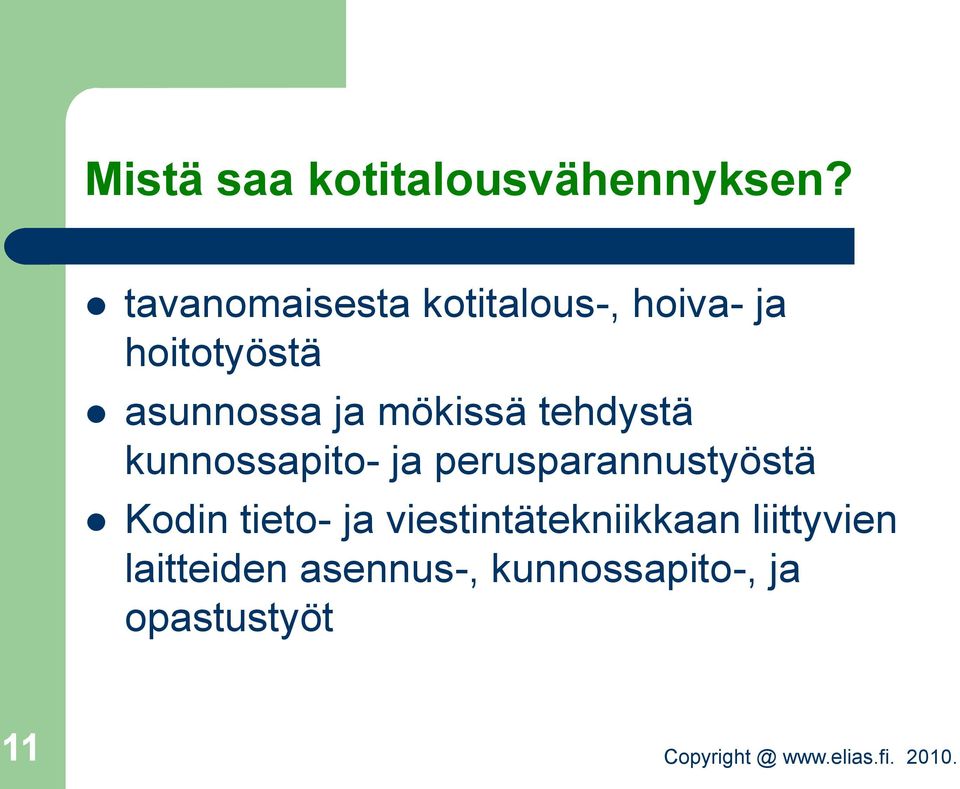 Mistä saa kotitalousvähennyksen?

- tavanomaisesta kotitalous-, hoiva- ja hoitotyöstä
- asunnossa ja mökissä tehdystä kunnossapito- ja perusparannustyöstä
- Kodin tieto- ja viestintätekniikkaan liittyvien laitteiden asennus-, kunnossapito-, ja opastustyöt

11

Copyright @ www.elias.fi. 2010.